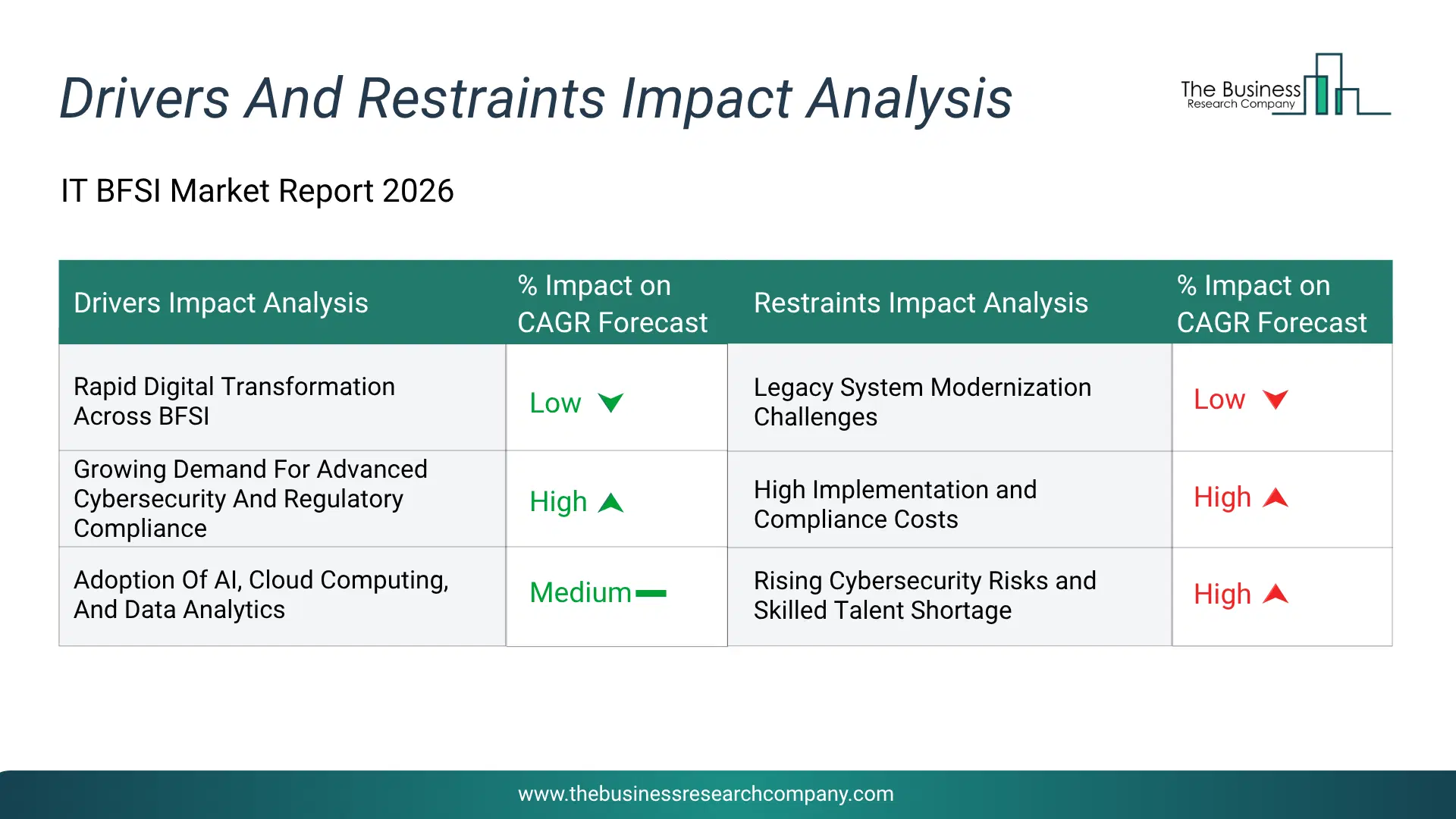 Drivers And Restraints Impact Analysis

The Business
Research Company

IT BFSI Market Report 2026

| Drivers Impact Analysis | % Impact on CAGR Forecast | Restraints Impact Analysis | % Impact on CAGR Forecast |
|---|---|---|---|
| Rapid Digital Transformation Across BFSI | Low | Legacy System Modernization Challenges | Low |
| Growing Demand For Advanced Cybersecurity And Regulatory Compliance | High | High Implementation and Compliance Costs | High |
| Adoption Of AI, Cloud Computing, And Data Analytics | Medium | Rising Cybersecurity Risks and Skilled Talent Shortage | High |

www.thebusinessresearchcompany.com